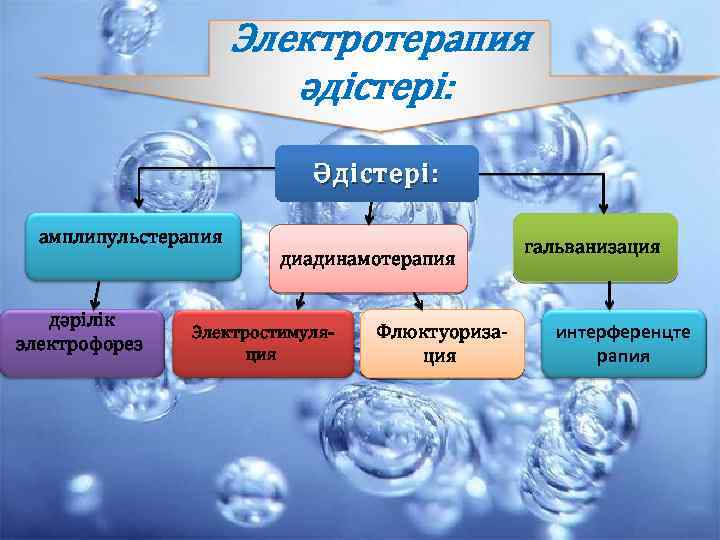 Электротерапия әдістері:

Әдістері:

амплипульстерапия

диадинамотерапия

гальванизация

дәрілік электрофорез

Электростимуляция

Флюктуоризация

интерференцтерапия